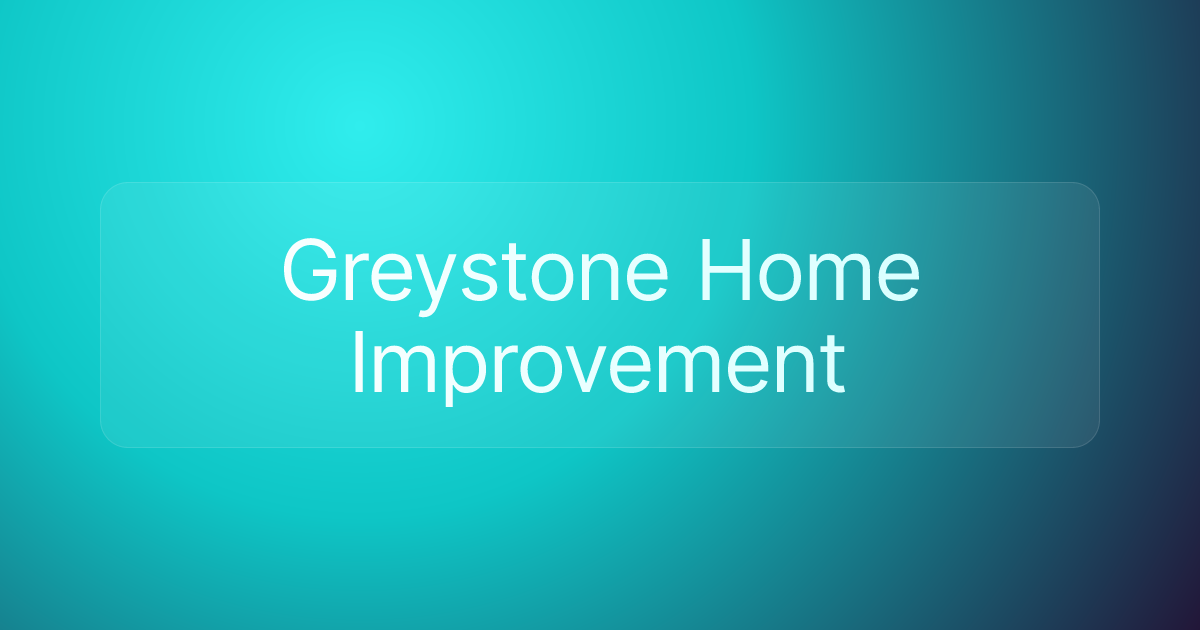 Greystone Home Improvement